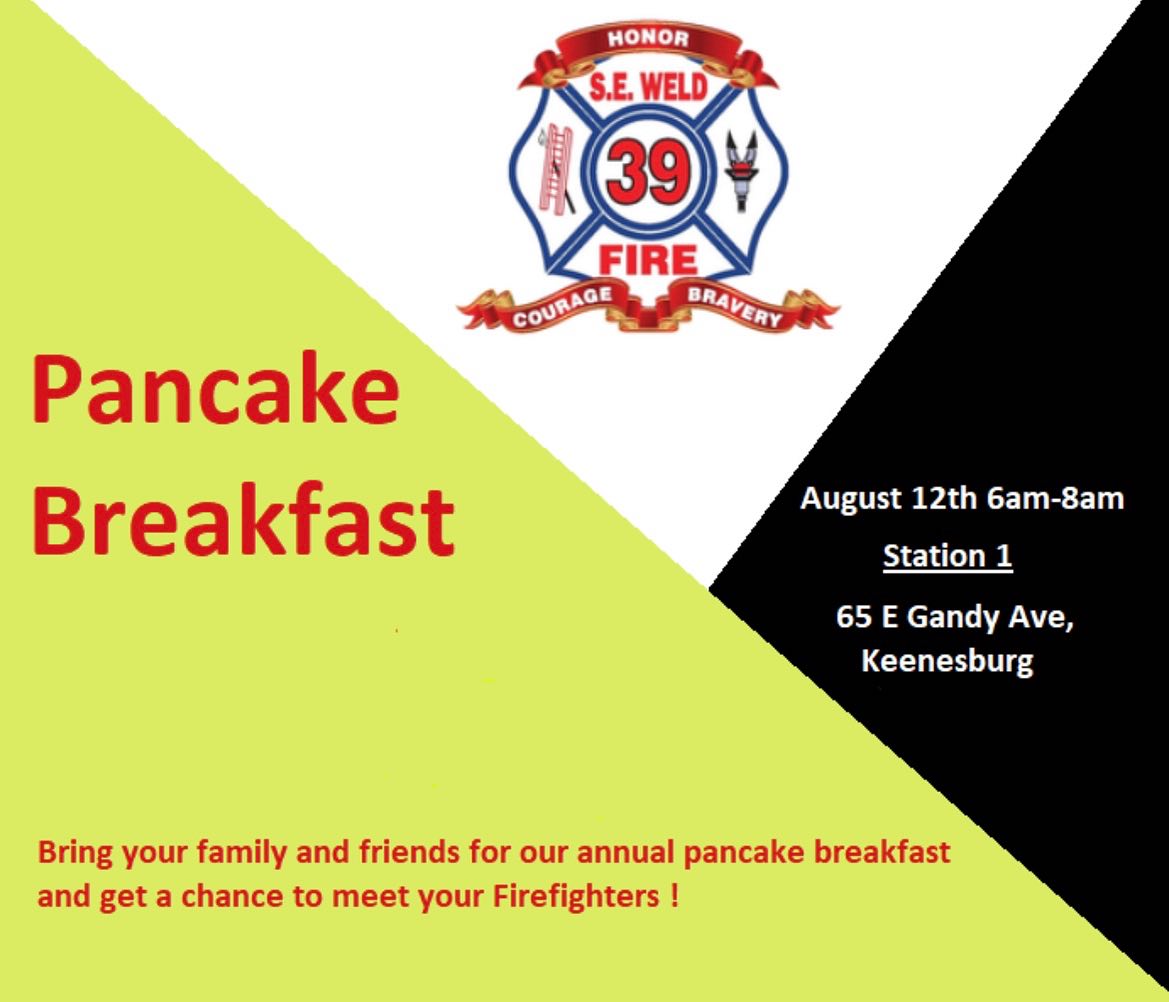 HONOR
S.E. WELD
39
FIRE
COURAGE
BRAVERY

Pancake Breakfast

August 12th 6am-8am

Station 1

65 E Gandy Ave, Keenesburg

Bring your family and friends for our annual pancake breakfast and get a chance to meet your Firefighters !